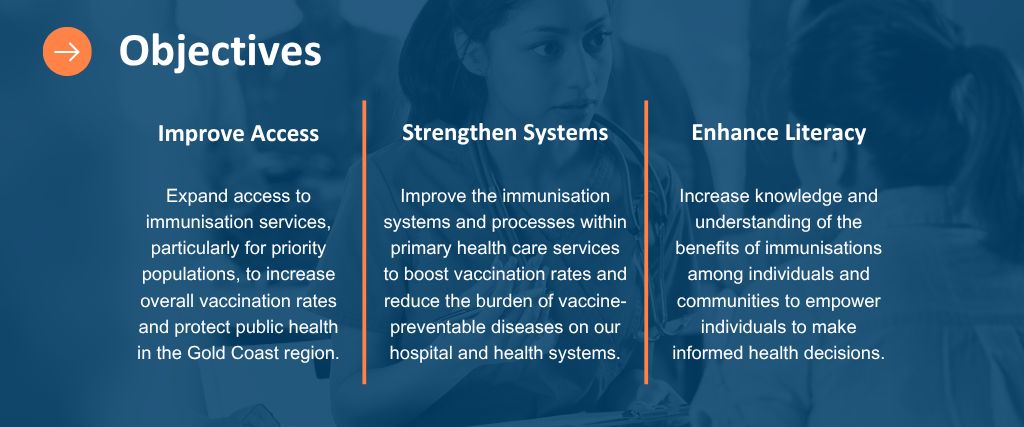 Objectives

Improve Access

Expand access to immunisation services, particularly for priority populations, to increase overall vaccination rates and protect public health in the Gold Coast region.

Strengthen Systems

Improve the immunisation systems and processes within primary health care services to boost vaccination rates and reduce the burden of vaccine-preventable diseases on our hospital and health systems.

Enhance Literacy

Increase knowledge and understanding of the benefits of immunisations among individuals and communities to empower individuals to make informed health decisions.